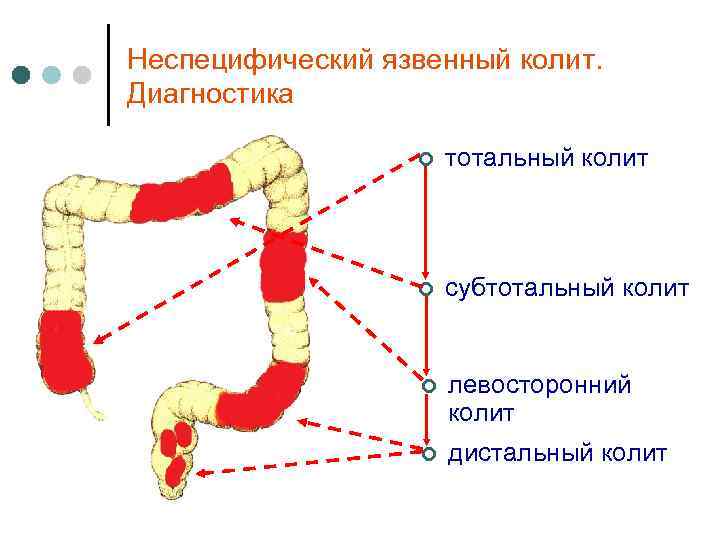 Неспецифический язвенный колит. Диагностика

тотальный колит

субтотальный колит

левосторонний колит

дистальный колит